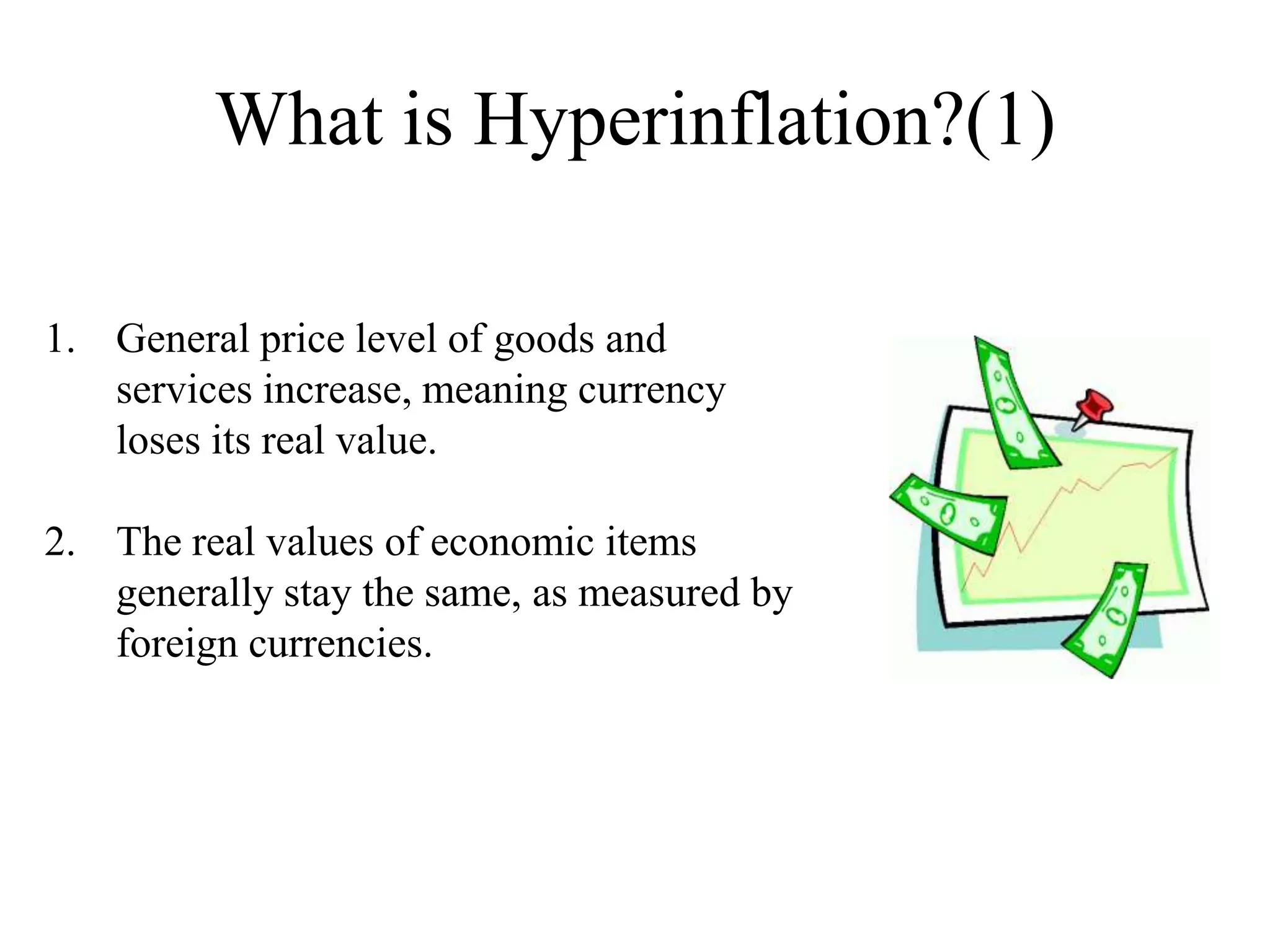 What is Hyperinflation?(1)

1. General price level of goods and services increase, meaning currency loses its real value.

2. The real values of economic items generally stay the same, as measured by foreign currencies.